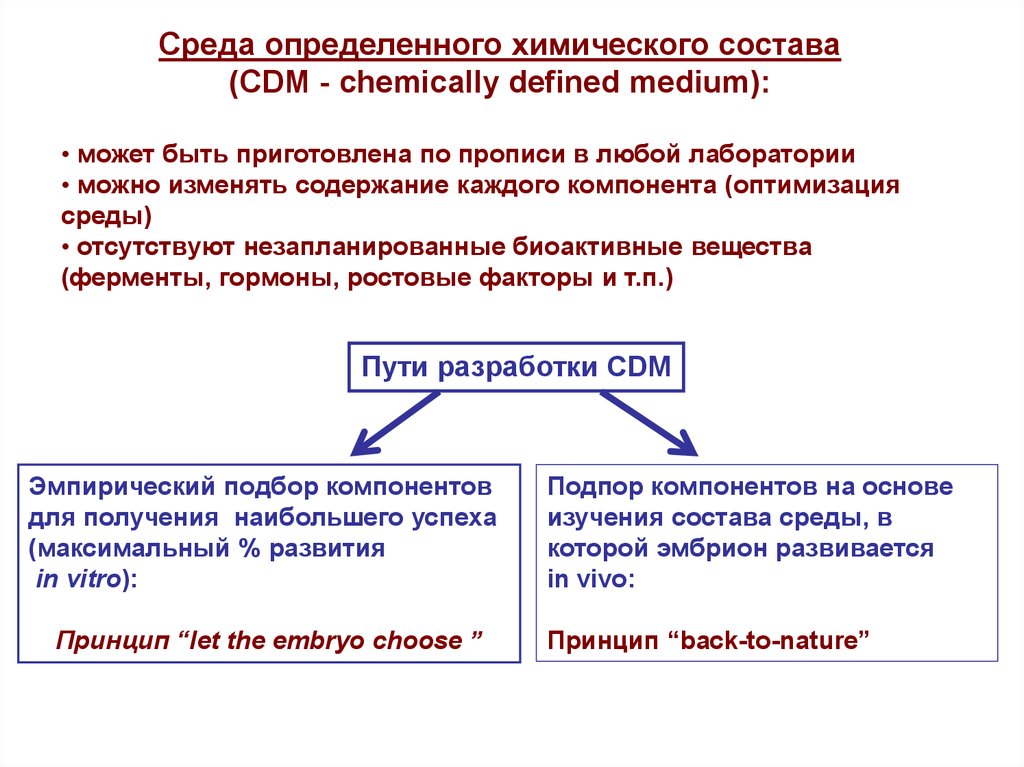 Среда определенного химического состава
(CDM - chemically defined medium):

• может быть приготовлена по прописи в любой лаборатории
• можно изменять содержание каждого компонента (оптимизация среды)
• отсутствуют незапланированные биоактивные вещества (ферменты, гормоны, ростовые факторы и т.п.)

Пути разработки CDM

Эмпирический подбор компонентов для получения наибольшего успеха (максимальный % развития in vitro):

Принцип “let the embryo choose ”

Подпор компонентов на основе изучения состава среды, в которой эмбрион развивается in vivo:

Принцип “back-to-nature”